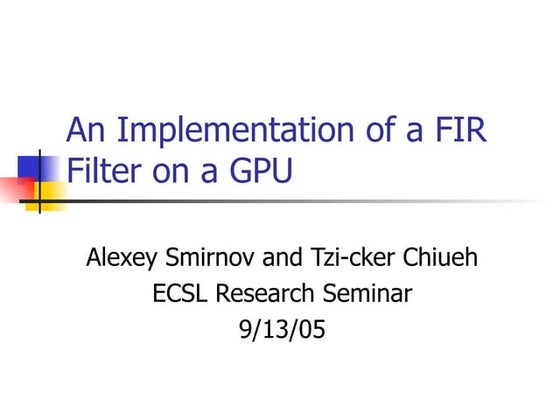 An Implementation of a FIR Filter on a GPU

Alexey Smirnov and Tzi-cker Chiueh
ECSL Research Seminar
9/13/05